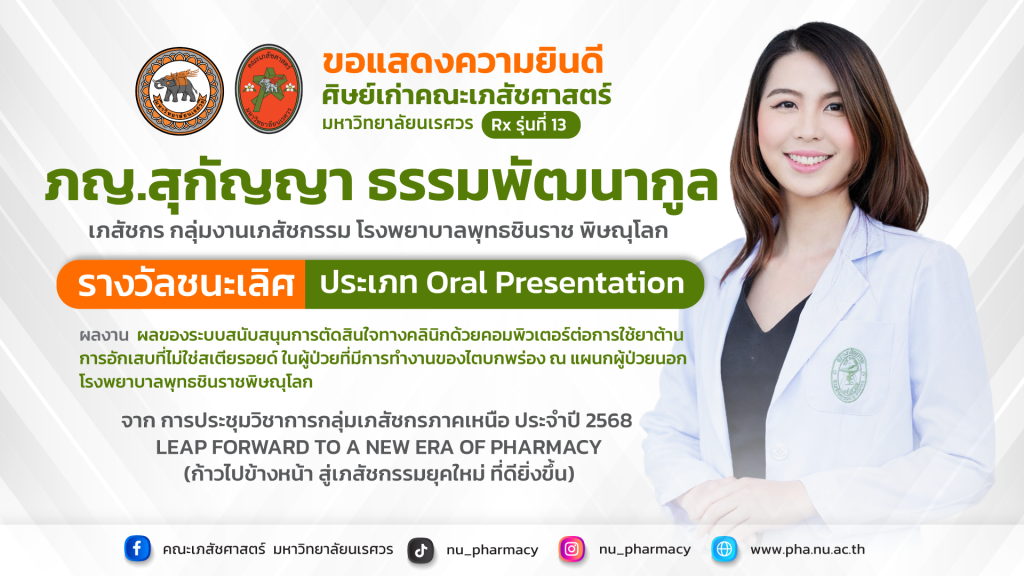 ขอแสดงความยินดี
ศิษย์เก่าคณะเภสัชศาสตร์
มหาวิทยาลัยนเรศวร Rx รุ่นที่ 13

ภญ.สุกัญญา ธรรมพัฒนากูล
เภสัชกร กลุ่มงานเภสัชกรรม โรงพยาบาลพุทธชินราช พิษณุโลก

รางวัลชนะเลิศ ประเภท Oral Presentation

ผลงาน ผลของระบบสนับสนุนการตัดสินใจทางคลินิกด้วยคอมพิวเตอร์ต่อการใช้ยาต้านการอักเสบที่ไม่ใช่สเตียรอยด์ ในผู้ป่วยที่มีการทำงานของไตบกพร่อง ณ แผนกผู้ป่วยนอก โรงพยาบาลพุทธชินราชพิษณุโลก

จาก การประชุมวิชาการกลุ่มเภสัชกรภาคเหนือ ประจำปี 2568
LEAP FORWARD TO A NEW ERA OF PHARMACY
(ก้าวไปข้างหน้า สู่เภสัชกรรมยุคใหม่ ที่ดียิ่งขึ้น)

คณะเภสัชศาสตร์ มหาวิทยาลัยนเรศวร nu_pharmacy nu_pharmacy www.pha.nu.ac.th